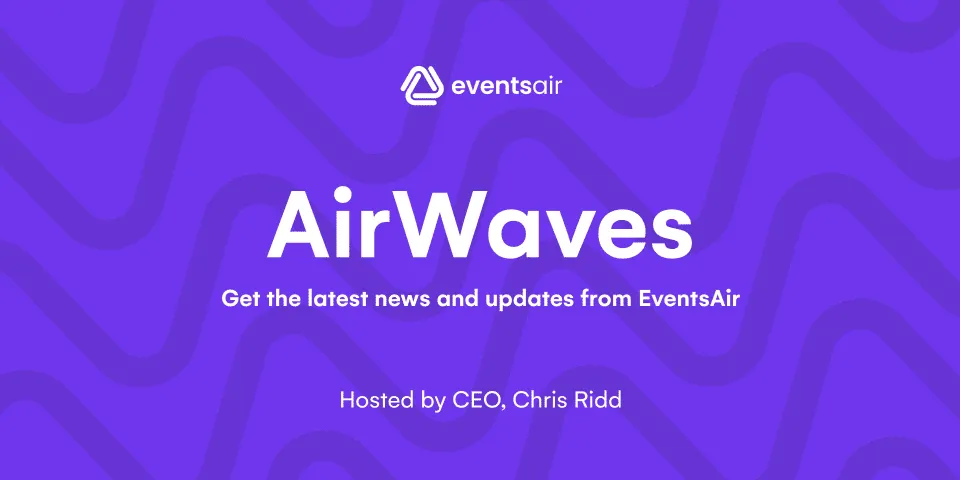 eventsair

AirWaves

Get the latest news and updates from EventsAir

Hosted by CEO, Chris Ridd